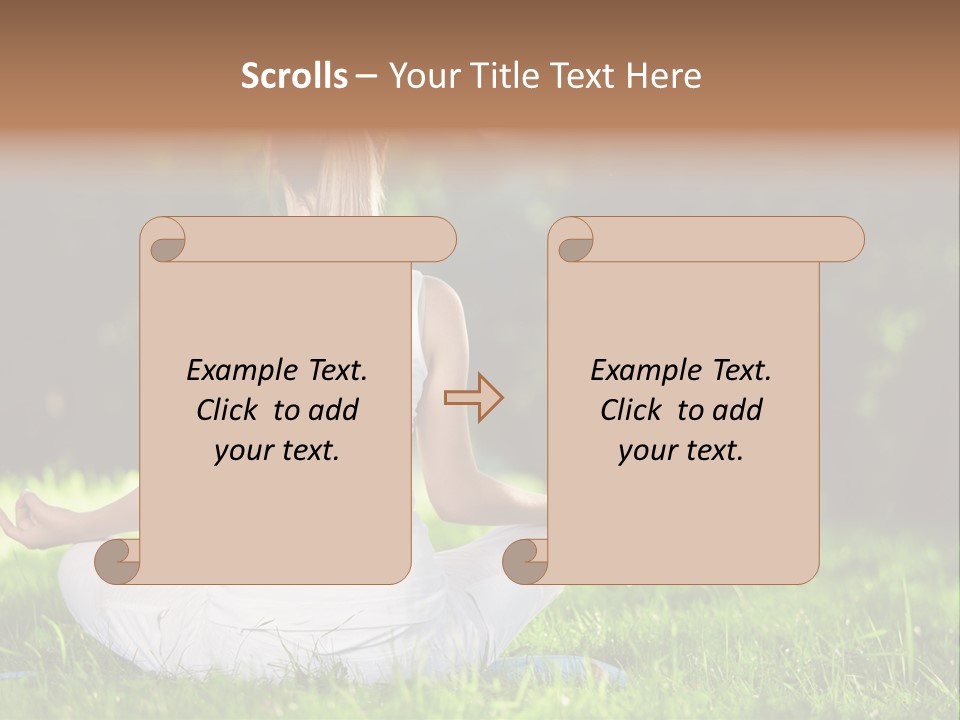 Scrolls – Your Title Text Here

Example Text. Click to add your text.

Example Text. Click to add your text.